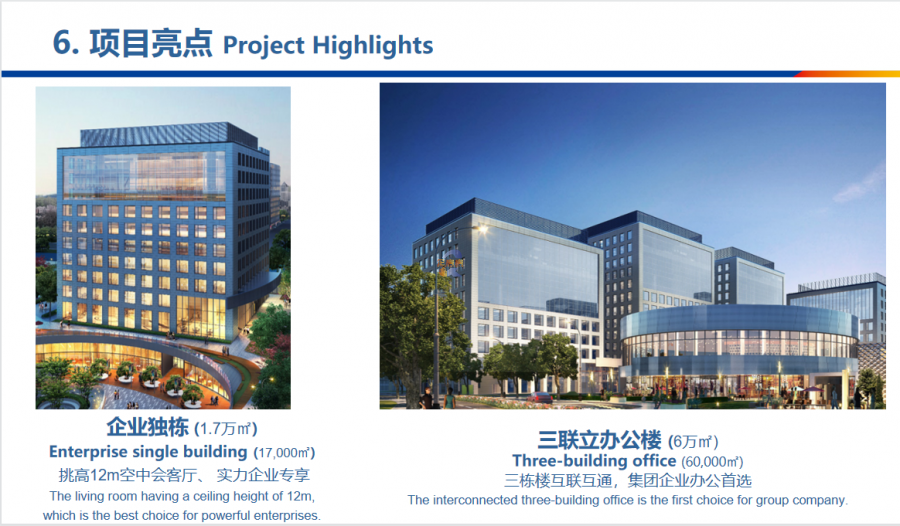 6. 项目亮点 Project Highlights

企业独栋 (1.7万㎡)
Enterprise single building (17,000㎡)
挑高12m空中会客厅、 实力企业专享
The living room having a ceiling height of 12m, which is the best choice for powerful enterprises.

三联立办公楼 (6万㎡)
Three-building office (60,000㎡)
三栋楼互联互通，集团企业办公首选
The interconnected three-building office is the first choice for group company.